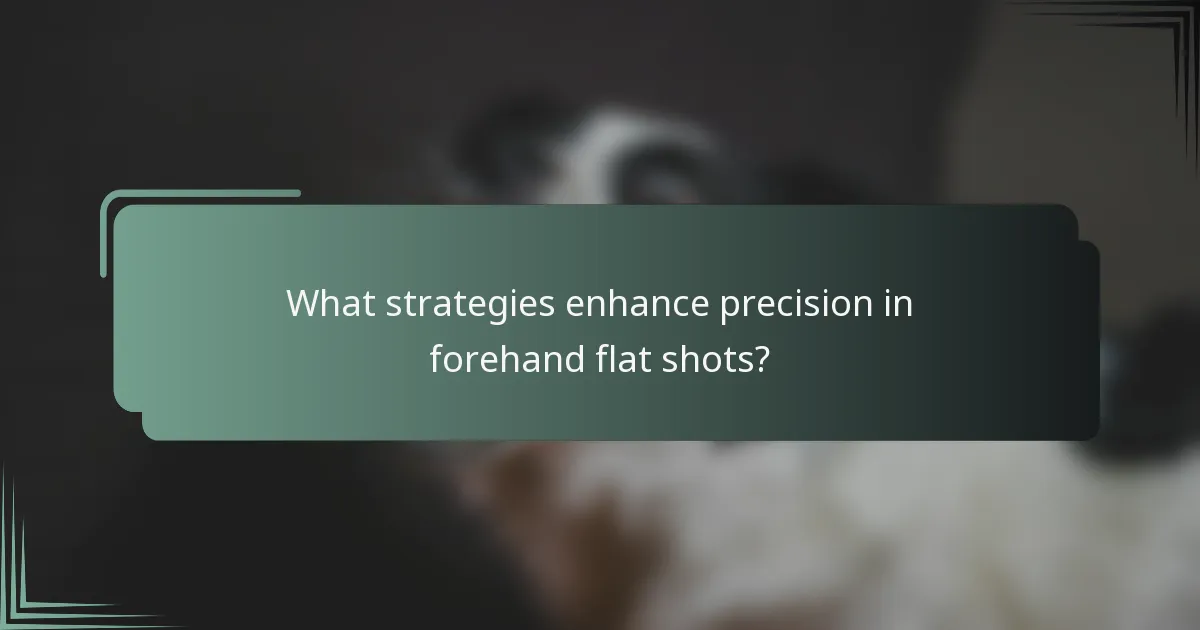 What strategies enhance precision in forehand flat shots?